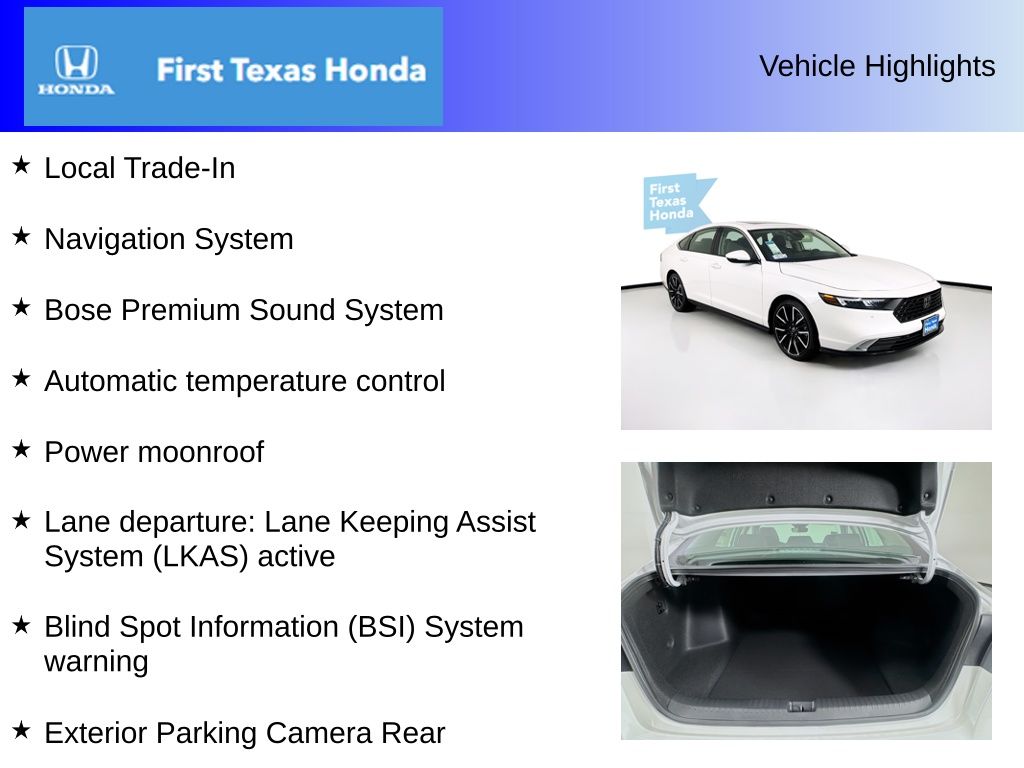 HONDA First Texas Honda

Vehicle Highlights

★ Local Trade-In

★ Navigation System

★ Bose Premium Sound System

★ Automatic temperature control

★ Power moonroof

★ Lane departure: Lane Keeping Assist System (LKAS) active

★ Blind Spot Information (BSI) System warning

★ Exterior Parking Camera Rear

First Texas Honda